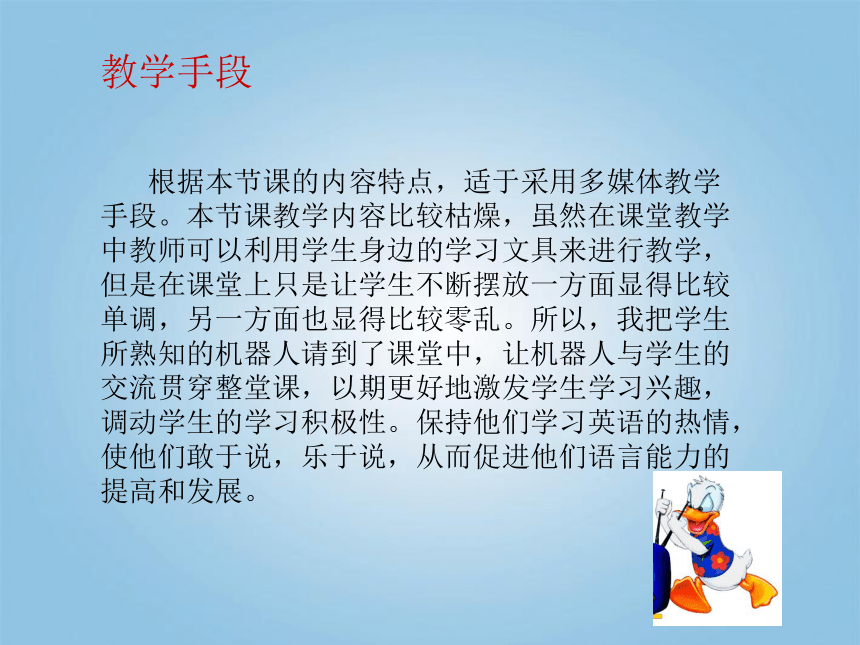 教学手段

根据本节课的内容特点，适于采用多媒体教学手段。本节课教学内容比较枯燥，虽然在课堂教学中教师可以利用学生身边的学习文具来进行教学，但是在课堂上只是让学生不断摆放一方面显得比较单调，另一方面也显得比较零乱。所以，我把学生所熟知的机器人请到了课堂中，让机器人与学生的交流贯穿整堂课，以期更好地激发学生学习兴趣，调动学生的学习积极性。保持他们学习英语的热情，使他们敢于说，乐于说，从而促进他们语言能力的提高和发展。